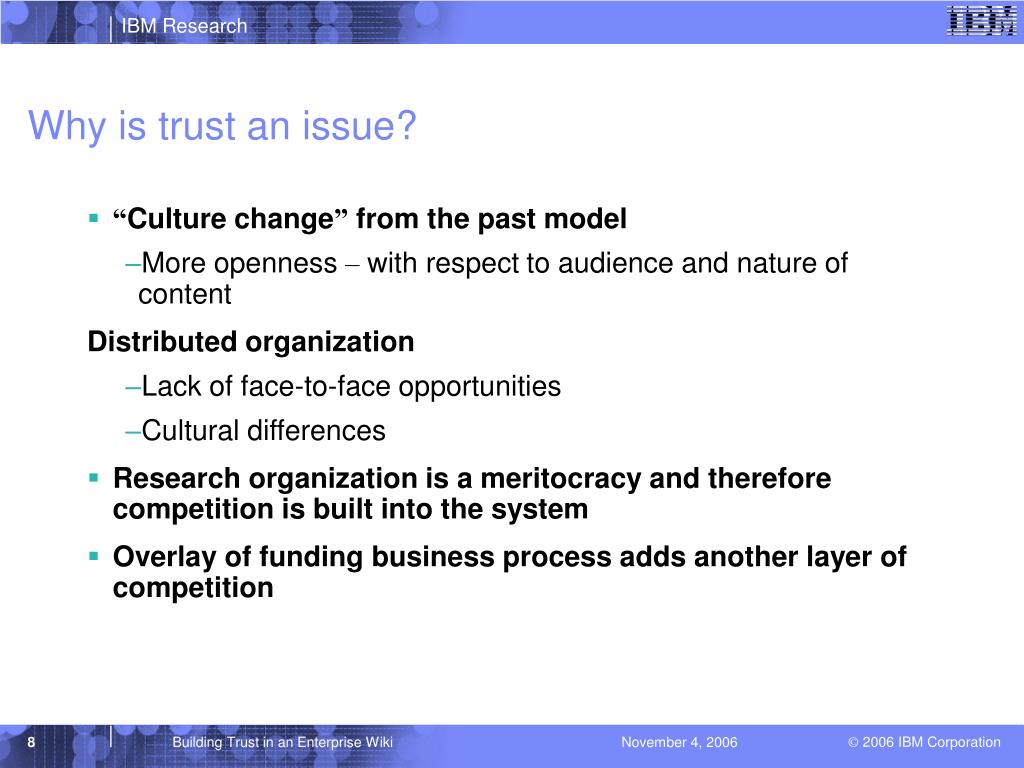 IBM Research

IBM

Why is trust an issue?

▪ “Culture change” from the past model

–More openness – with respect to audience and nature of content

Distributed organization

–Lack of face-to-face opportunities

–Cultural differences

▪ Research organization is a meritocracy and therefore competition is built into the system

▪ Overlay of funding business process adds another layer of competition

8 Building Trust in an Enterprise Wiki November 4, 2006 © 2006 IBM Corporation